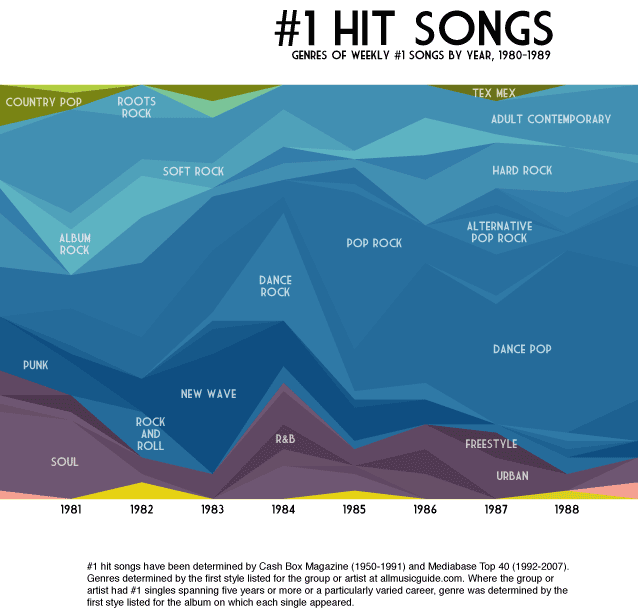 #1 HIT SONGS

GENRES OF WEEKLY #1 SONGS BY YEAR, 1980-1989

COUNTRY POP
ROOTS ROCK
TEX MEX
ADULT CONTEMPORARY
SOFT ROCK
HARD ROCK
ALBUM ROCK
ALTERNATIVE POP ROCK
POP ROCK
DANCE ROCK
DANCE POP
PUNK
NEW WAVE
ROCK AND ROLL
R&B
FREESTYLE
SOUL
URBAN

1981 1982 1983 1984 1985 1986 1987 1988

#1 hit songs have been determined by Cash Box Magazine (1950-1991) and Mediabase Top 40 (1992-2007). Genres determined by the first style listed for the group or artist at allmusicguide.com. Where the group or artist had #1 singles spanning five years or more or a particularly varied career, genre was determined by the first stye listed for the album on which each single appeared.